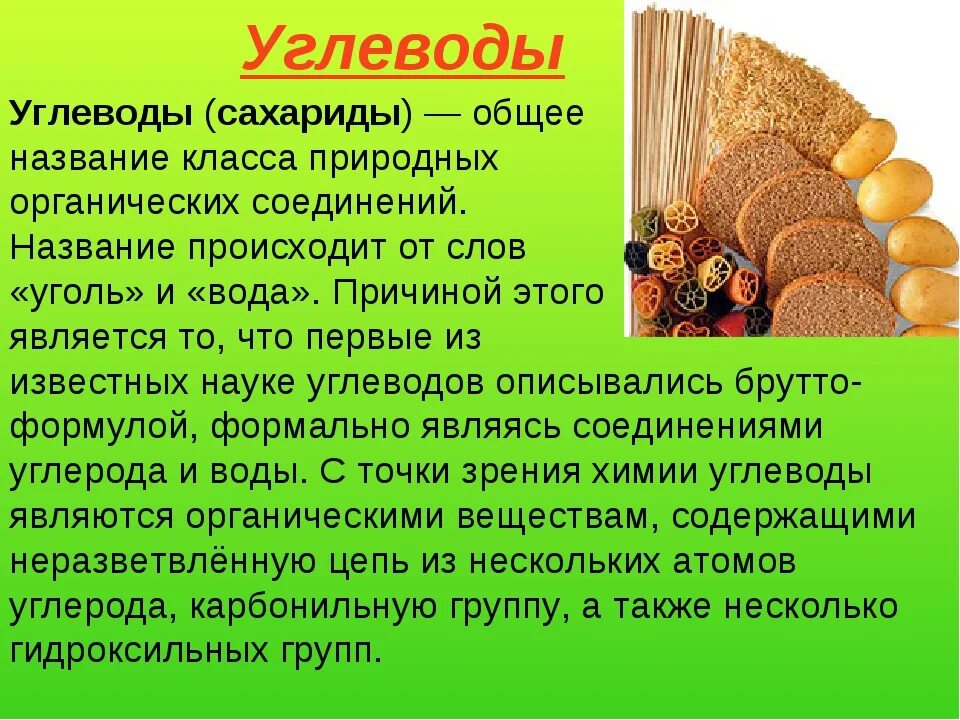 Углеводы

Углеводы (сахариды) — общее название класса природных органических соединений. Название происходит от слов «уголь» и «вода». Причиной этого является то, что первые из известных науке углеводов описывались брутто-формулой, формально являясь соединениями углерода и воды. С точки зрения химии углеводы являются органическими веществам, содержащими неразветвлённую цепь из нескольких атомов углерода, карбонильную группу, а также несколько гидроксильных групп.